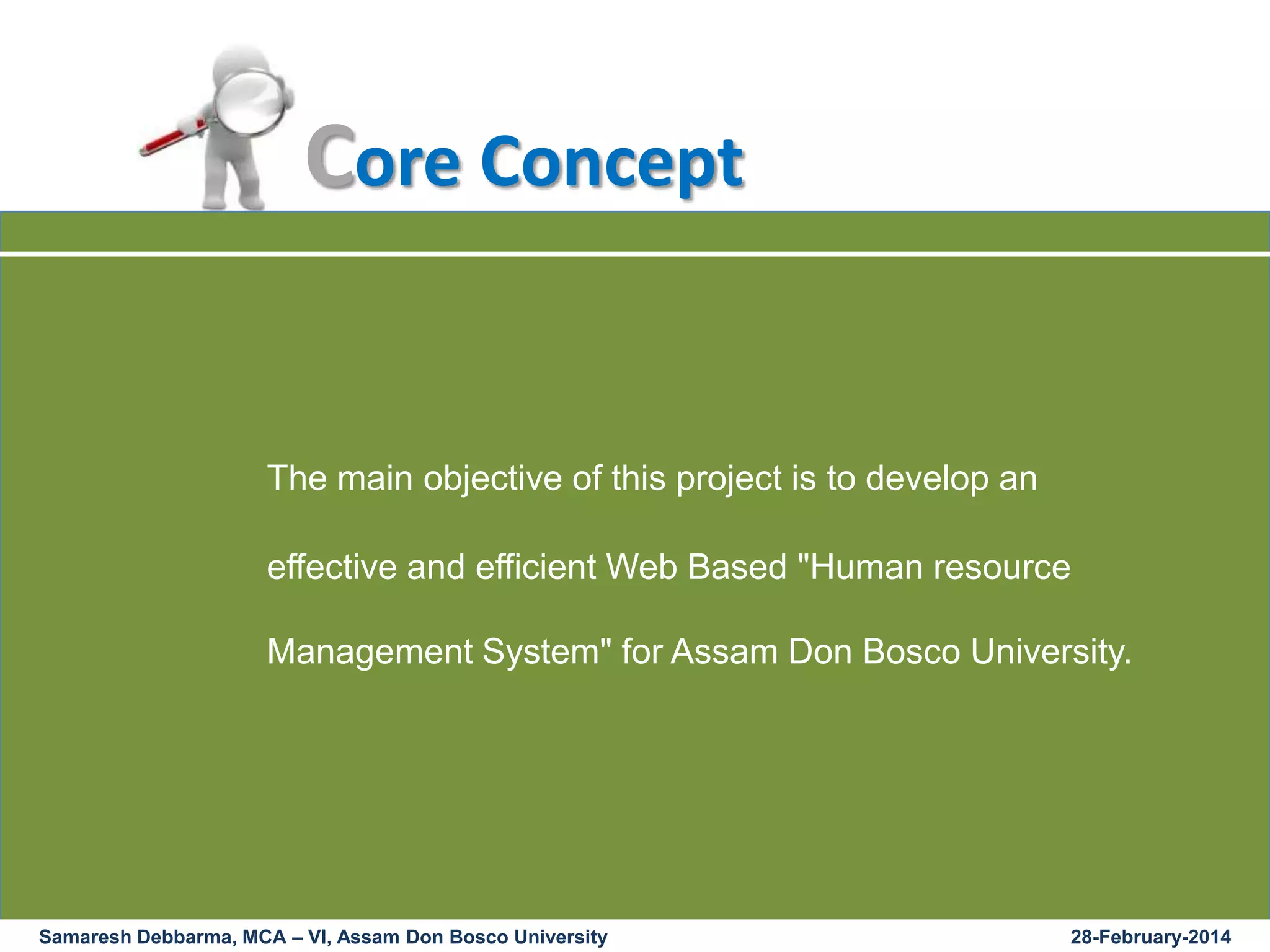 Core Concept

The main objective of this project is to develop an effective and efficient Web Based "Human resource Management System" for Assam Don Bosco University.

Samaresh Debbarma, MCA – VI, Assam Don Bosco University

28-February-2014